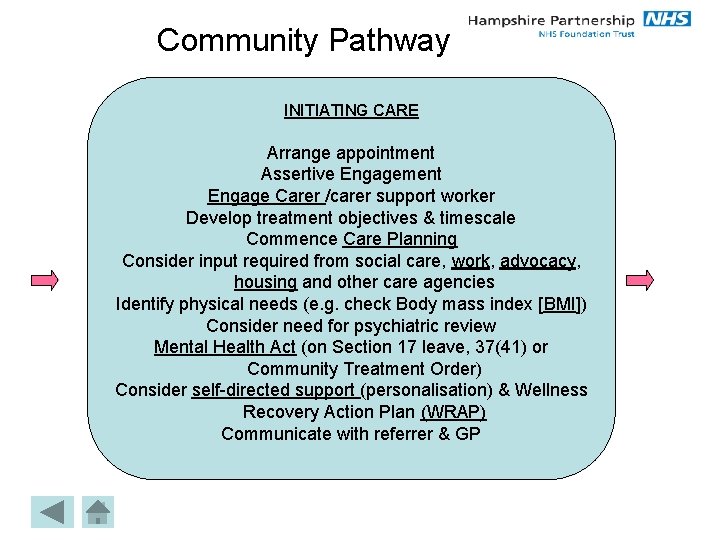 Community Pathway

Hampshire Partnership NHS
NHS Foundation Trust

INITIATING CARE

Arrange appointment
Assertive Engagement
Engage Carer /carer support worker
Develop treatment objectives & timescale
Commence Care Planning
Consider input required from social care, work, advocacy, housing and other care agencies
Identify physical needs (e.g. check Body mass index [BMI])
Consider need for psychiatric review
Mental Health Act (on Section 17 leave, 37(41) or Community Treatment Order)
Consider self-directed support (personalisation) & Wellness Recovery Action Plan (WRAP)
Communicate with referrer & GP